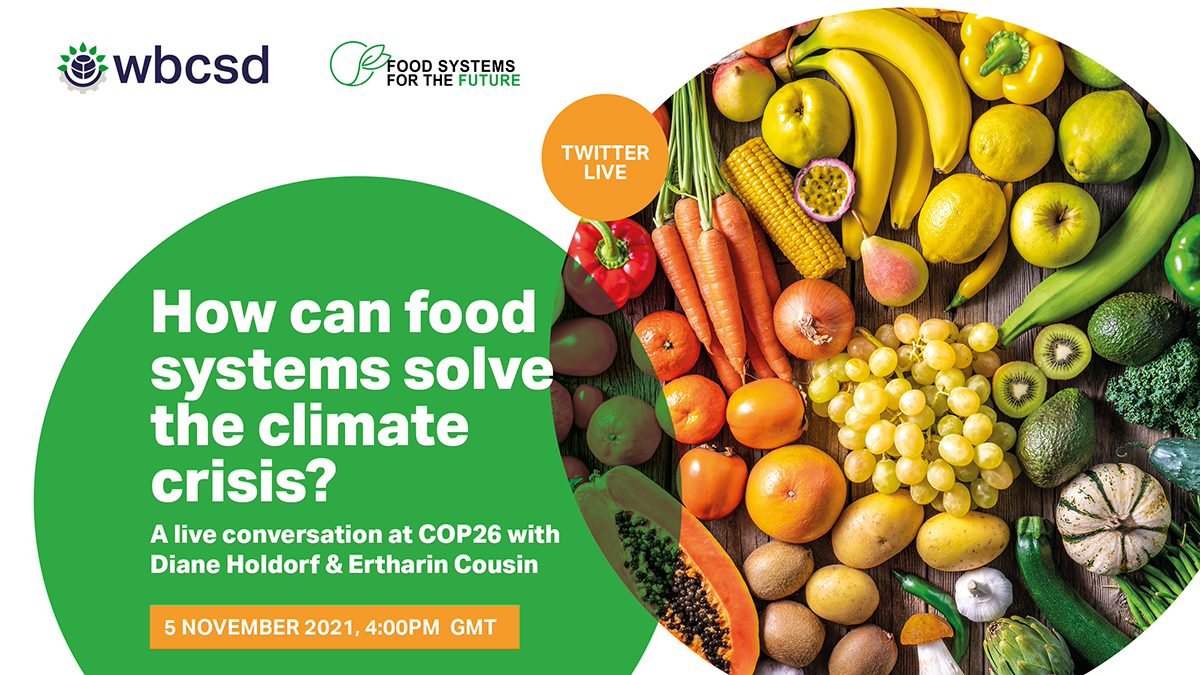 wbcsd

FOOD SYSTEMS FOR THE FUTURE

TWITTER LIVE

How can food systems solve the climate crisis?

A live conversation at COP26 with Diane Holdorf & Ertharin Cousin

5 NOVEMBER 2021, 4:00PM GMT